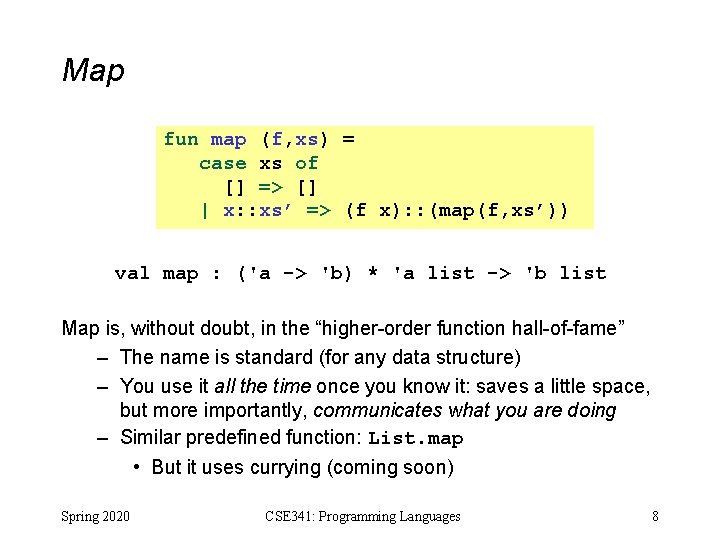 Map

fun map (f,xs) =
   case xs of
     [] => []
   | x::xs’ => (f x)::(map(f,xs’))

val map : ('a -> 'b) * 'a list -> 'b list

Map is, without doubt, in the “higher-order function hall-of-fame”
– The name is standard (for any data structure)
– You use it all the time once you know it: saves a little space, but more importantly, communicates what you are doing
– Similar predefined function: List.map
  • But it uses currying (coming soon)

Spring 2020 CSE341: Programming Languages 8